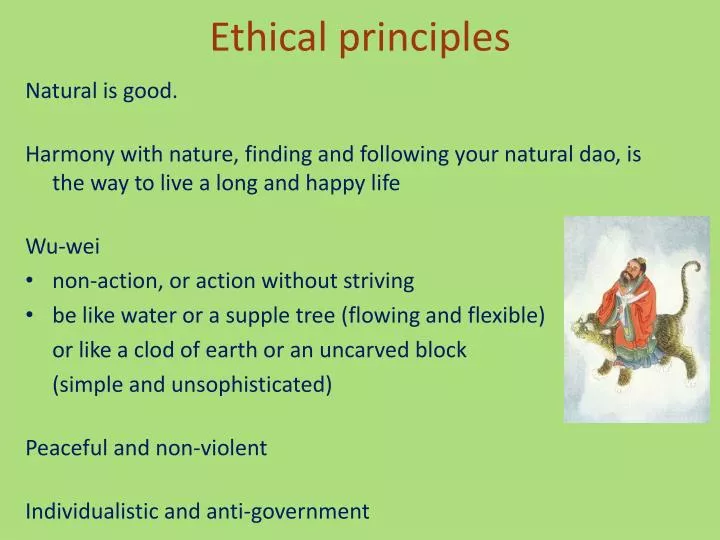 Ethical principles

Natural is good.

Harmony with nature, finding and following your natural dao, is the way to live a long and happy life

Wu-wei
• non-action, or action without striving
• be like water or a supple tree (flowing and flexible) or like a clod of earth or an uncarved block (simple and unsophisticated)

Peaceful and non-violent

Individualistic and anti-government